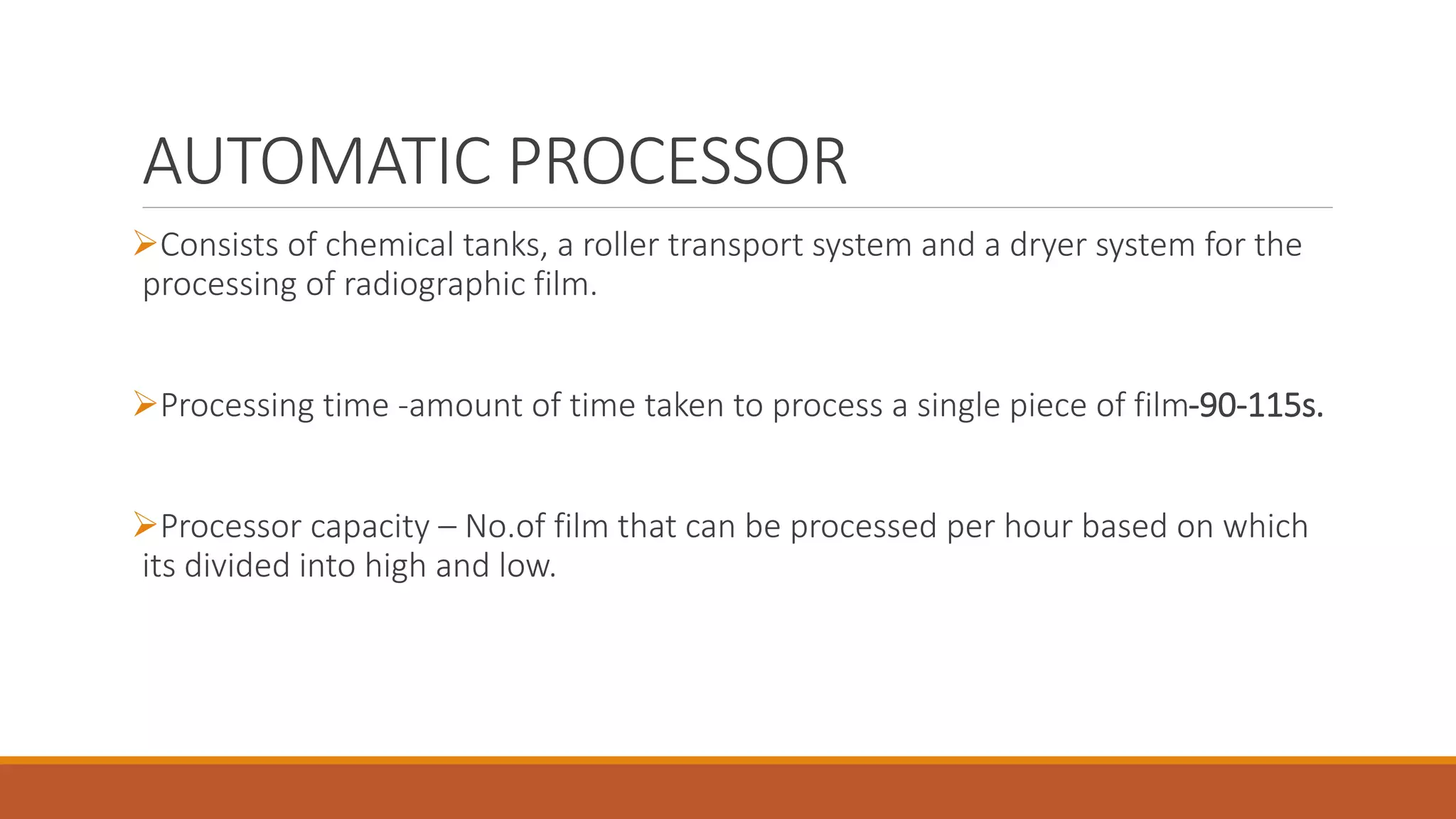 AUTOMATIC PROCESSOR

➢Consists of chemical tanks, a roller transport system and a dryer system for the processing of radiographic film.

➢Processing time -amount of time taken to process a single piece of film-90-115s.

➢Processor capacity – No.of film that can be processed per hour based on which its divided into high and low.